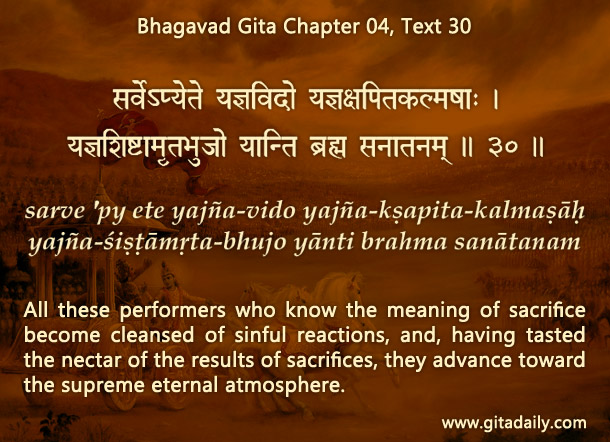 Bhagavad Gita Chapter 04, Text 30

सर्वेऽप्येते यज्ञविदो यज्ञक्षपितकल्मषाः ।
यज्ञशिष्टामृतभुजो यान्ति ब्रह्म सनातनम् ॥ ३० ॥

sarve 'py ete yajña-vido yajña-kṣapita-kalmaṣāḥ
yajña-śiṣṭāmṛta-bhujo yānti brahma sanātanam

All these performers who know the meaning of sacrifice become cleansed of sinful reactions, and, having tasted the nectar of the results of sacrifices, they advance toward the supreme eternal atmosphere.

www.gitadaily.com